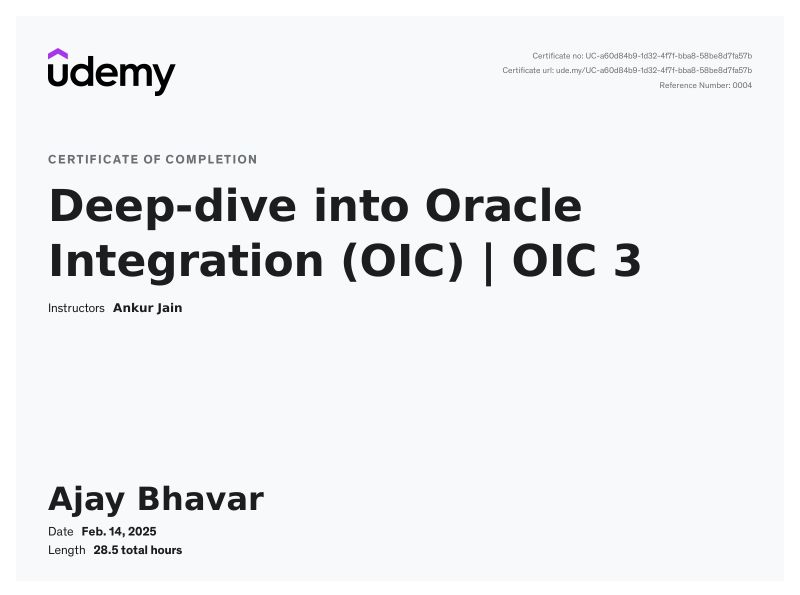 udemy

Certificate no: UC-a60d84b9-1d32-4f7f-bba8-58be8d7fa57b
Certificate url: ude.my/UC-a60d84b9-1d32-4f7f-bba8-58be8d7fa57b
Reference Number: 0004

CERTIFICATE OF COMPLETION

Deep-dive into Oracle Integration (OIC) | OIC 3

Instructors Ankur Jain

Ajay Bhavar

Date Feb. 14, 2025
Length 28.5 total hours